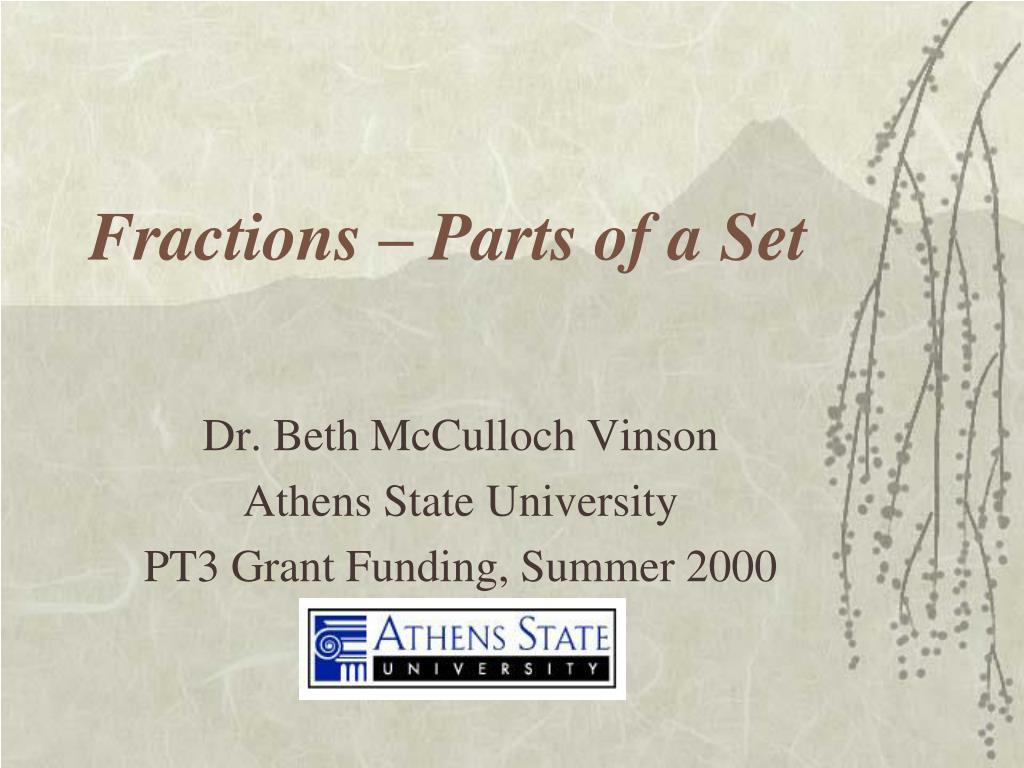 Fractions – Parts of a Set

Dr. Beth McCulloch Vinson
Athens State University
PT3 Grant Funding, Summer 2000

ATHENS STATE
UNIVERSITY